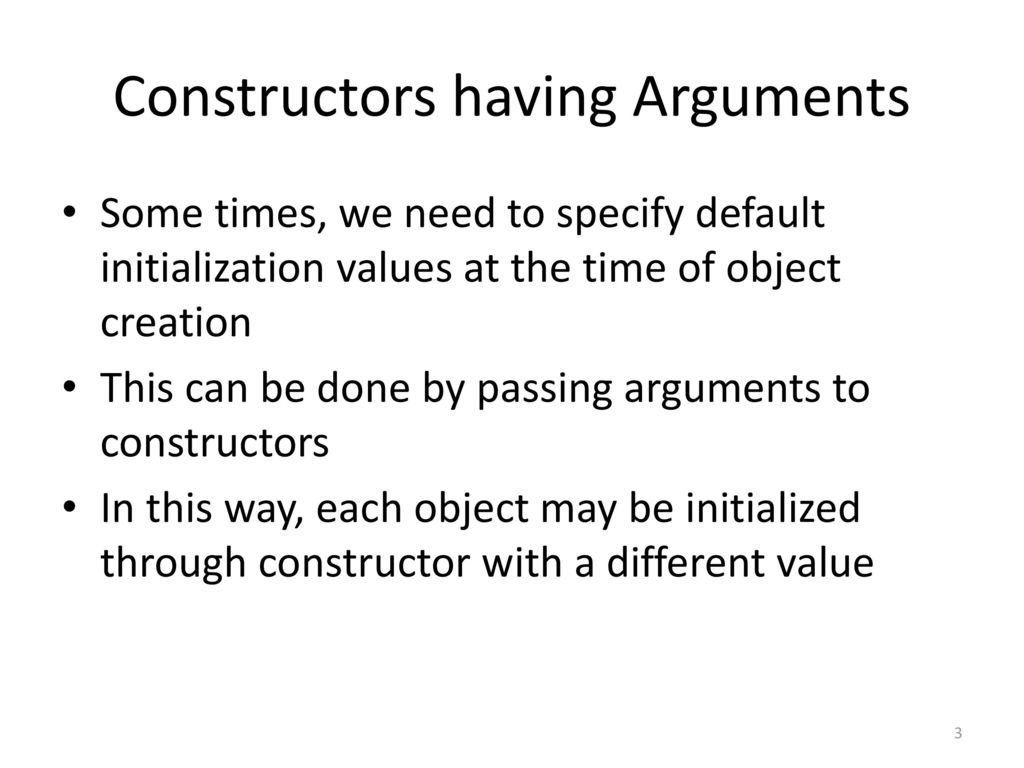 Constructors having Arguments

• Some times, we need to specify default initialization values at the time of object creation

• This can be done by passing arguments to constructors

• In this way, each object may be initialized through constructor with a different value

3